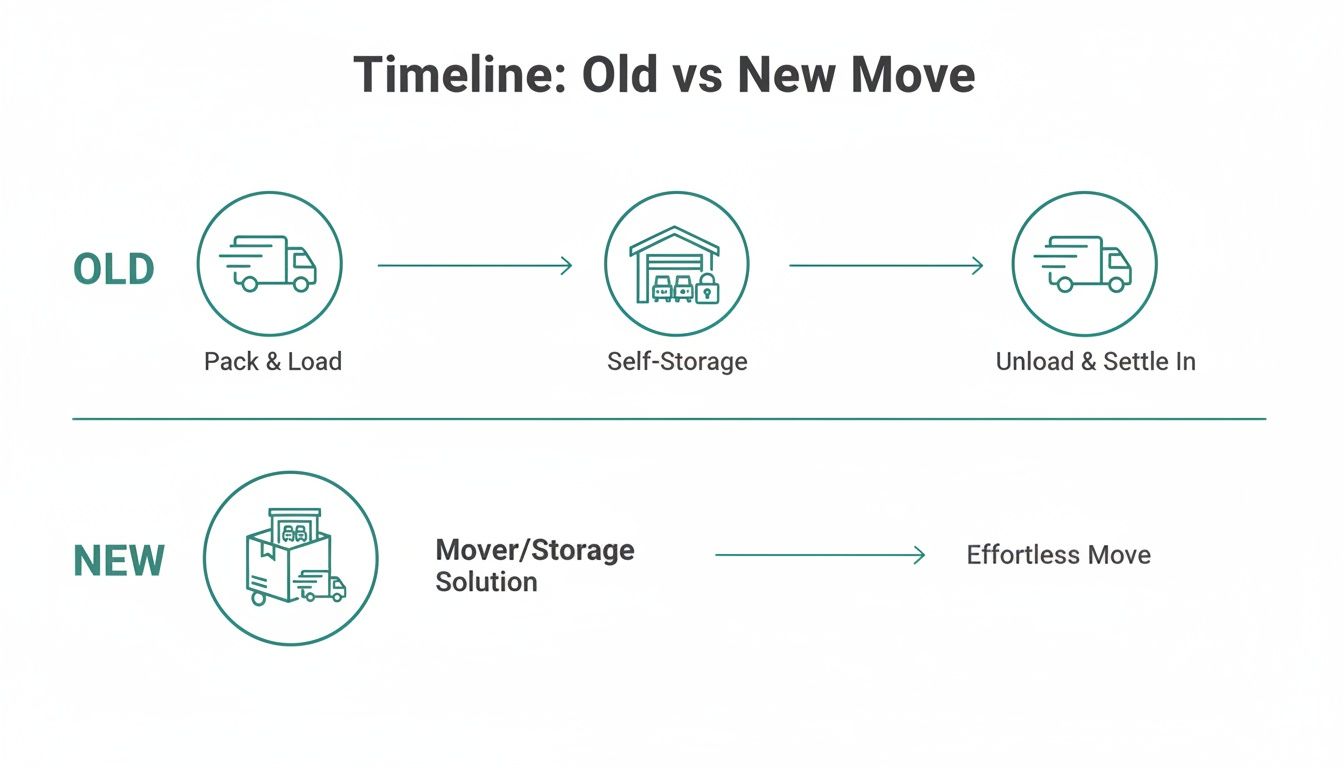 Timeline: Old vs New Move

OLD

Pack & Load

Self-Storage

Unload & Settle In

NEW

Mover/Storage Solution

Effortless Move